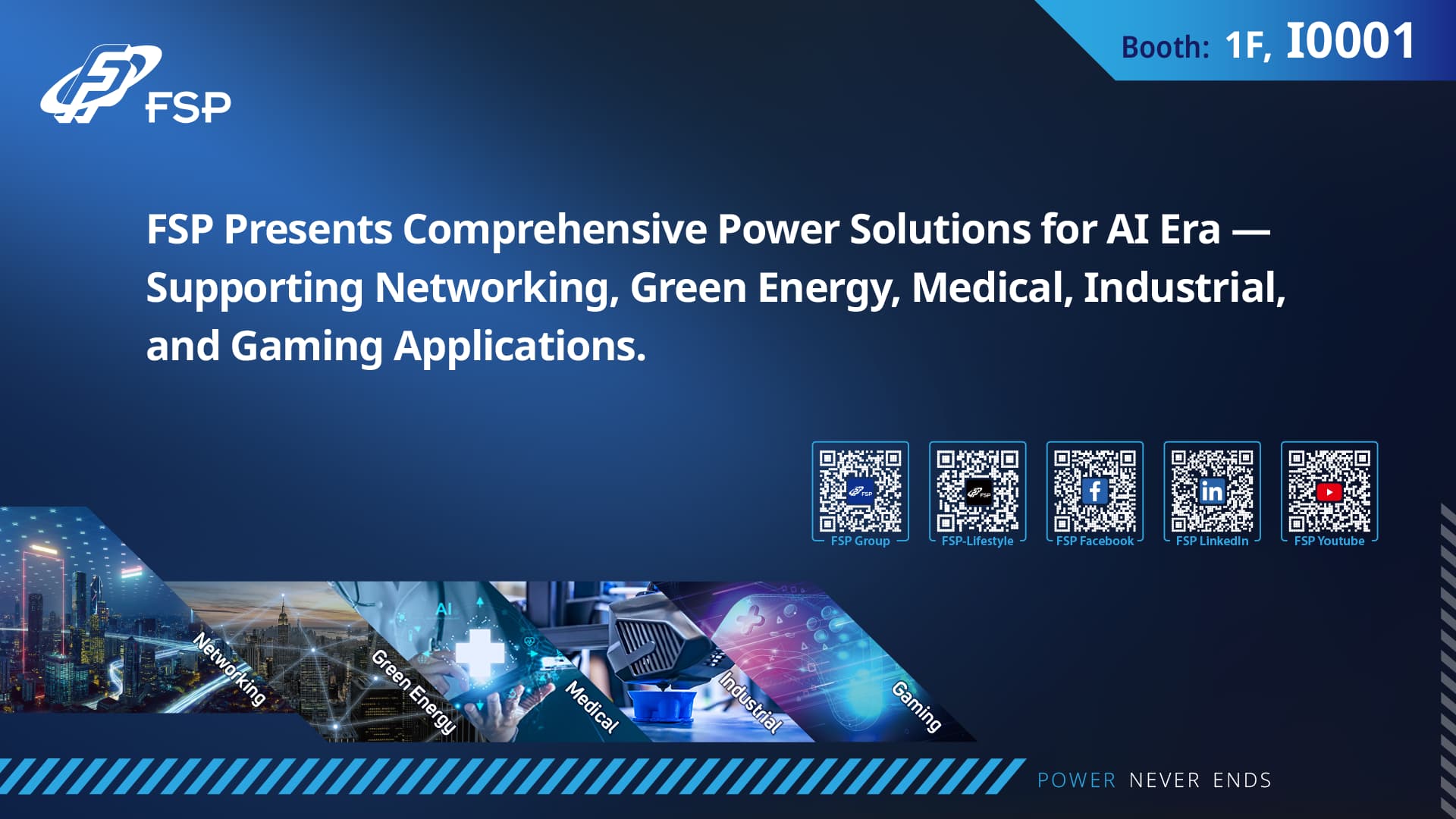 FSP

Booth: 1F, I0001

FSP Presents Comprehensive Power Solutions for AI Era — Supporting Networking, Green Energy, Medical, Industrial, and Gaming Applications.

FSP Group

FSP-Lifestyle

FSP Facebook

FSP LinkedIn

FSP Youtube

Networking

Green Energy

AI

Medical

Industrial

Gaming

POWER NEVER ENDS